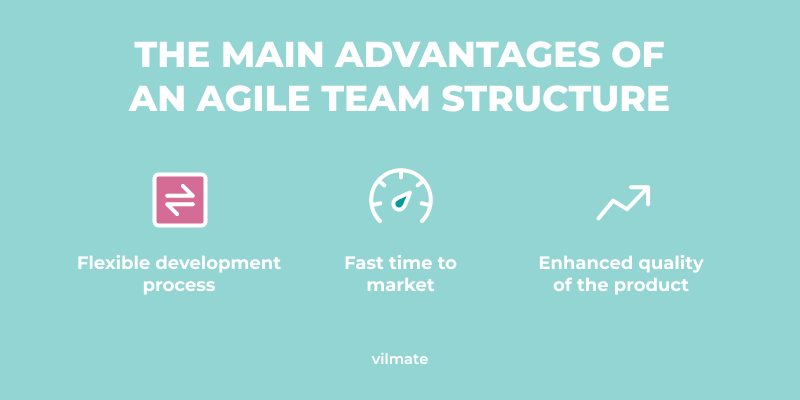 THE MAIN ADVANTAGES OF AN AGILE TEAM STRUCTURE

Flexible development process

Fast time to market

Enhanced quality of the product

vilmate